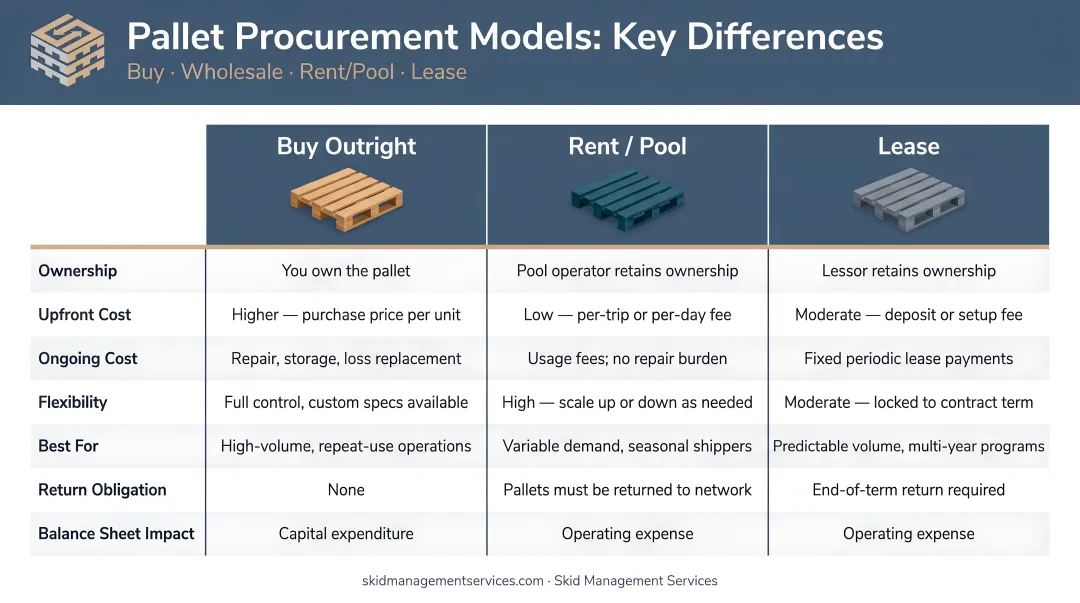 Pallet Procurement Models: Key Differences
Buy · Wholesale · Rent/Pool · Lease

| | Buy Outright | Rent / Pool | Lease |
|---|---|---|---|
| Ownership | You own the pallet | Pool operator retains ownership | Lessor retains ownership |
| Upfront Cost | Higher — purchase price per unit | Low — per-trip or per-day fee | Moderate — deposit or setup fee |
| Ongoing Cost | Repair, storage, loss replacement | Usage fees; no repair burden | Fixed periodic lease payments |
| Flexibility | Full control, custom specs available | High — scale up or down as needed | Moderate — locked to contract term |
| Best For | High-volume, repeat-use operations | Variable demand, seasonal shippers | Predictable volume, multi-year programs |
| Return Obligation | None | Pallets must be returned to network | End-of-term return required |
| Balance Sheet Impact | Capital expenditure | Operating expense | Operating expense |

skidmanagementservices.com · Skid Management Services